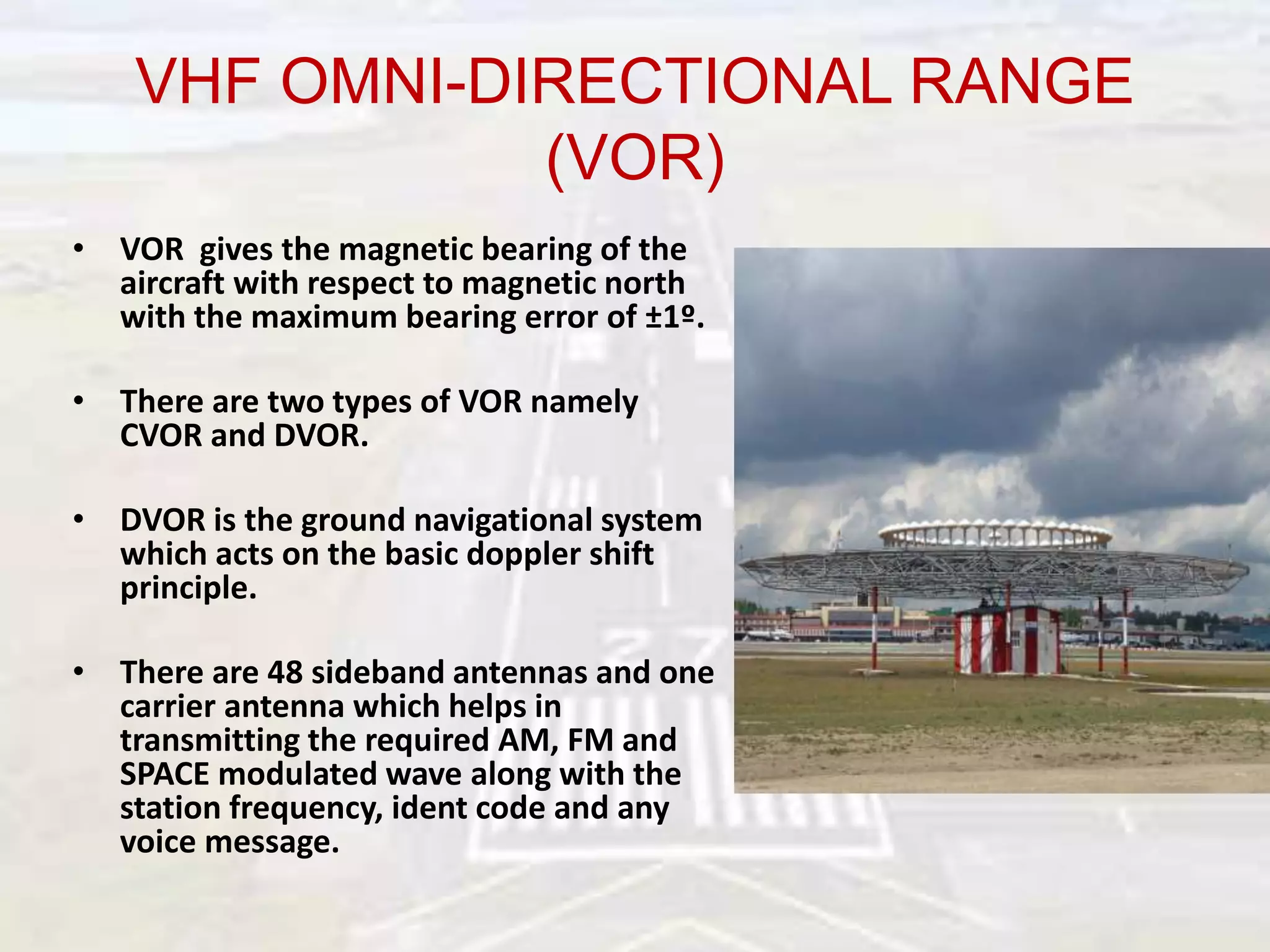 VHF OMNI-DIRECTIONAL RANGE (VOR)

• VOR gives the magnetic bearing of the aircraft with respect to magnetic north with the maximum bearing error of ±1º.

• There are two types of VOR namely CVOR and DVOR.

• DVOR is the ground navigational system which acts on the basic doppler shift principle.

• There are 48 sideband antennas and one carrier antenna which helps in transmitting the required AM, FM and SPACE modulated wave along with the station frequency, ident code and any voice message.